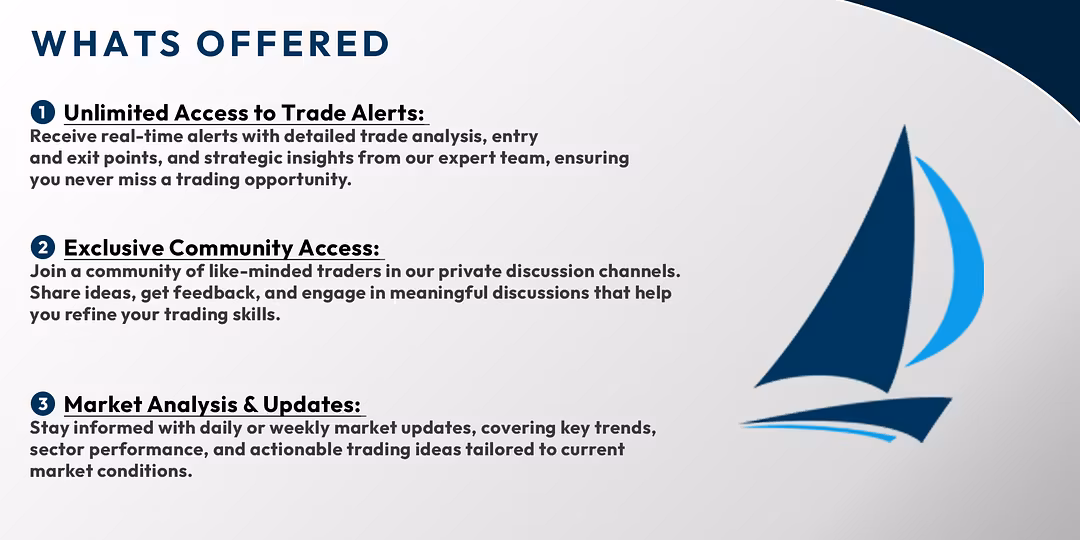 WHATS OFFERED

1 Unlimited Access to Trade Alerts:
Receive real-time alerts with detailed trade analysis, entry and exit points, and strategic insights from our expert team, ensuring you never miss a trading opportunity.

2 Exclusive Community Access:
Join a community of like-minded traders in our private discussion channels. Share ideas, get feedback, and engage in meaningful discussions that help you refine your trading skills.

3 Market Analysis & Updates:
Stay informed with daily or weekly market updates, covering key trends, sector performance, and actionable trading ideas tailored to current market conditions.